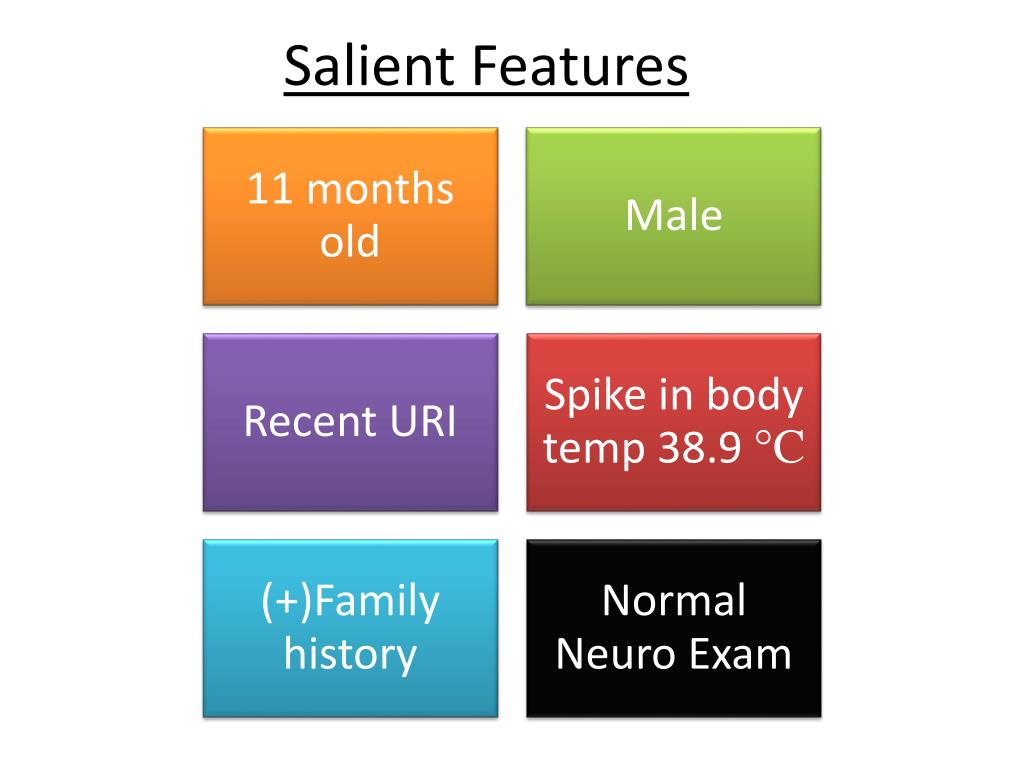 Salient Features

11 months old

Male

Recent URI

Spike in body temp 38.9 ℃

(+)Family history

Normal Neuro Exam